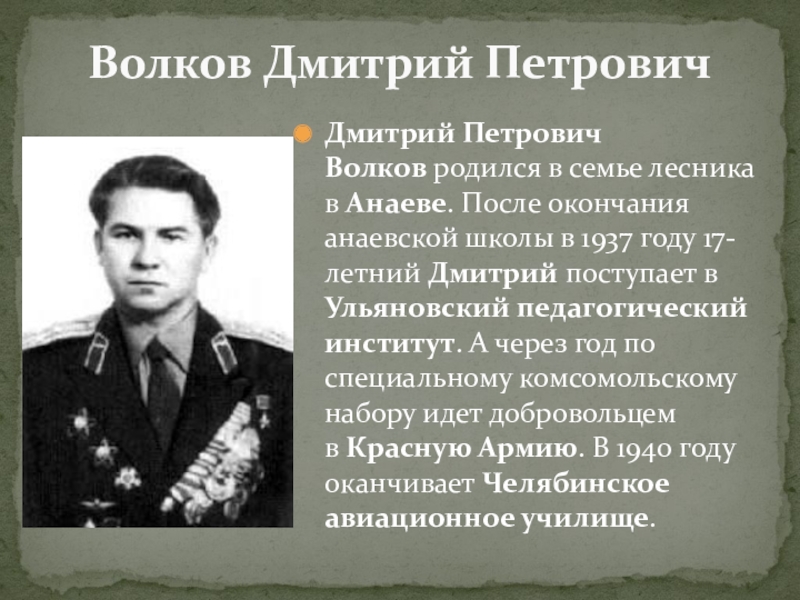 Волков Дмитрий Петрович

Дмитрий Петрович Волков родился в семье лесника в Анаеве. После окончания анаевской школы в 1937 году 17-летний Дмитрий поступает в Ульяновский педагогический институт. А через год по специальному комсомольскому набору идет добровольцем в Красную Армию. В 1940 году оканчивает Челябинское авиационное училище.